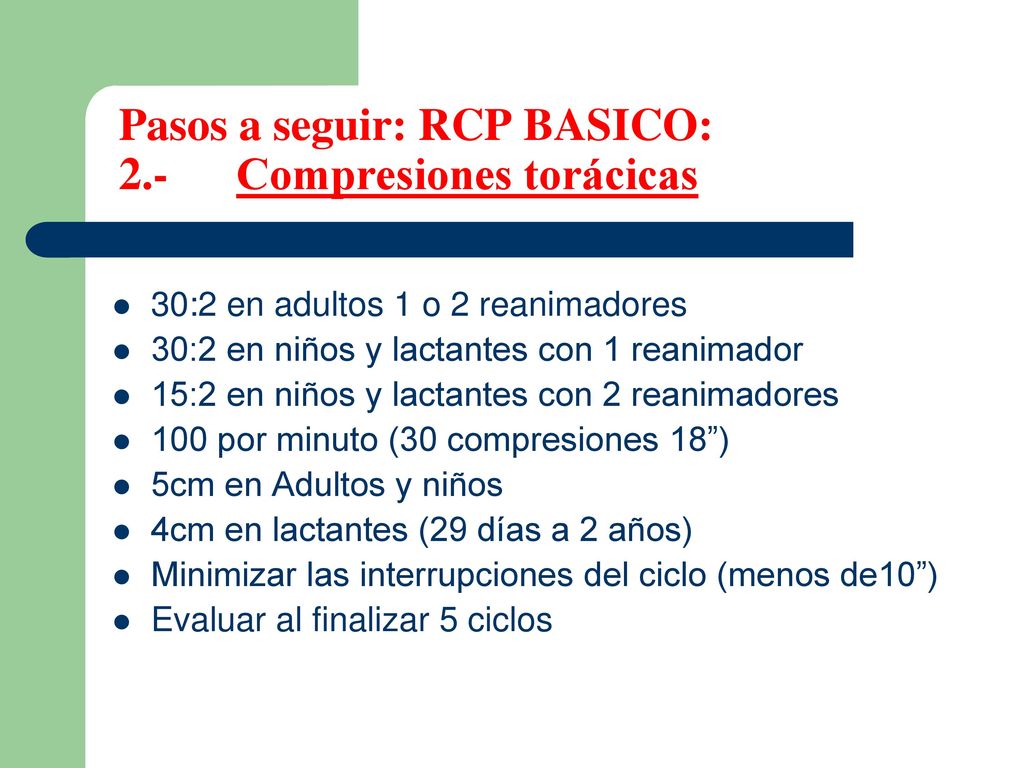 Pasos a seguir: RCP BASICO:
2.- Compresiones torácicas

- 30:2 en adultos 1 o 2 reanimadores
- 30:2 en niños y lactantes con 1 reanimador
- 15:2 en niños y lactantes con 2 reanimadores
- 100 por minuto (30 compresiones 18”)
- 5cm en Adultos y niños
- 4cm en lactantes (29 días a 2 años)
- Minimizar las interrupciones del ciclo (menos de10”)
- Evaluar al finalizar 5 ciclos